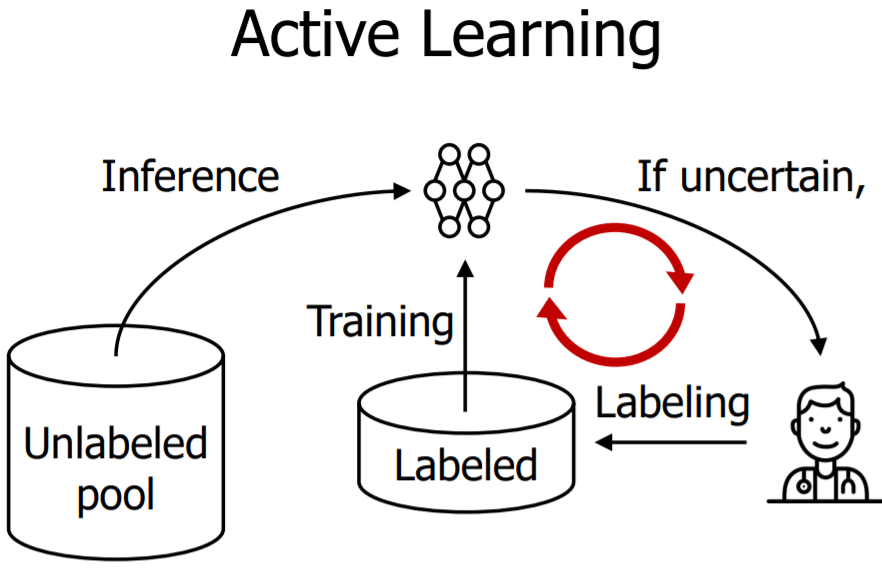 Active Learning

Inference

If uncertain,

Training

Labeling

Unlabeled pool

Labeled